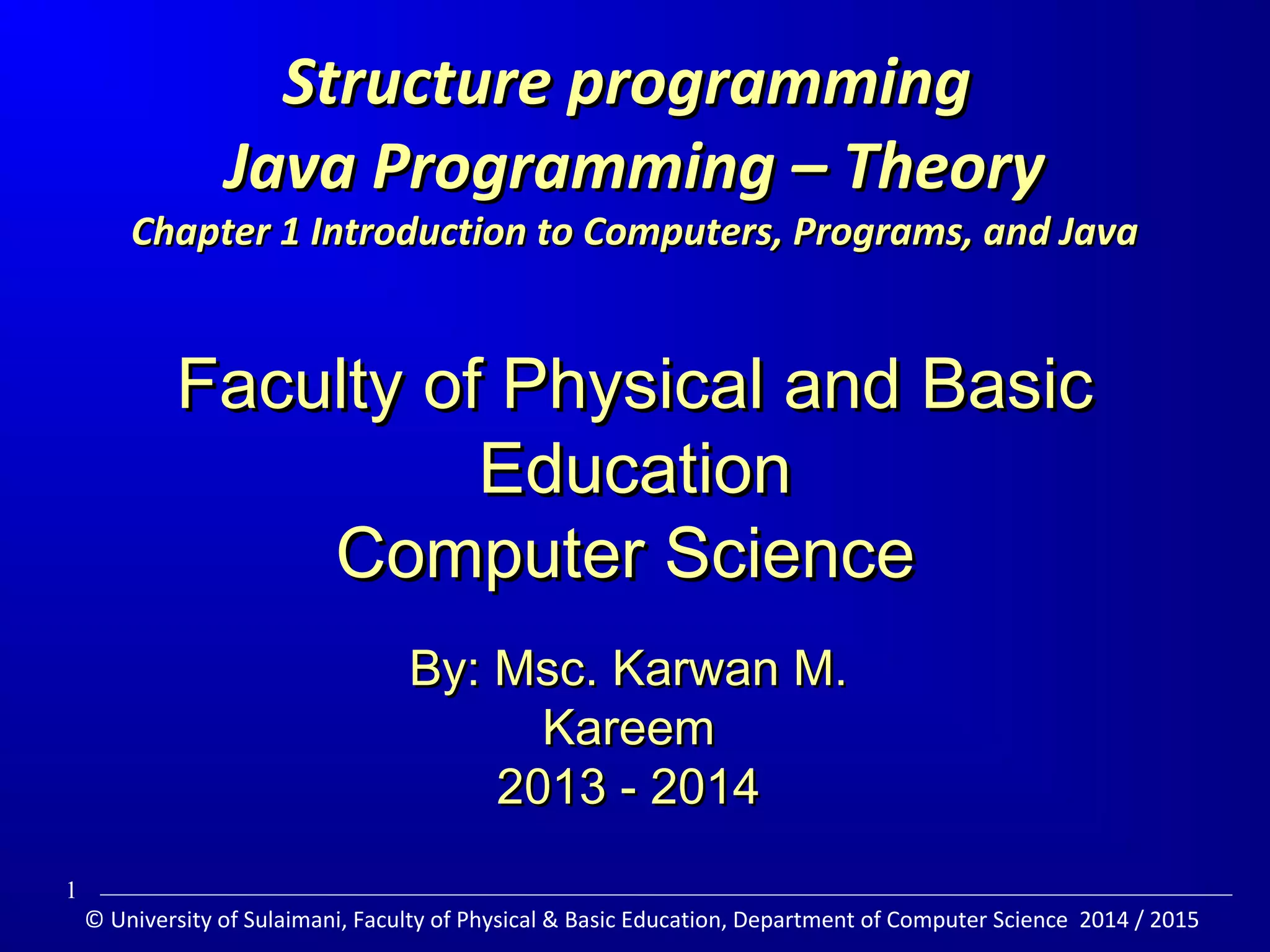 Structure programming
Java Programming – Theory
Chapter 1 Introduction to Computers, Programs, and Java

Faculty of Physical and Basic Education
Computer Science

By: Msc. Karwan M. Kareem
2013 - 2014

1

© University of Sulaimani, Faculty of Physical & Basic Education, Department of Computer Science 2014 / 2015